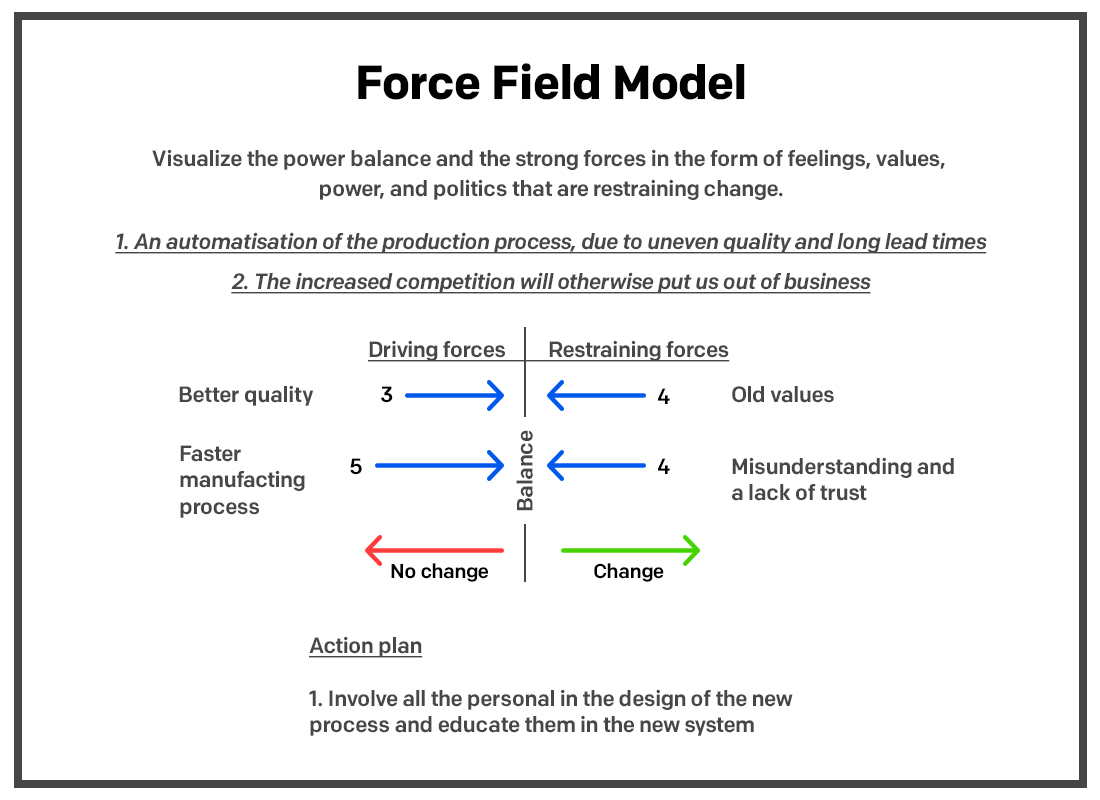 Force Field Model

Visualize the power balance and the strong forces in the form of feelings, values, power, and politics that are restraining change.

1. An automatisation of the production process, due to uneven quality and long lead times

2. The increased competition will otherwise put us out of business

Driving forces

Restraining forces

Better quality

3

4

Old values

Faster manufacting process

5

Balance

4

Misunderstanding and a lack of trust

No change

Change

Action plan

1. Involve all the personal in the design of the new process and educate them in the new system